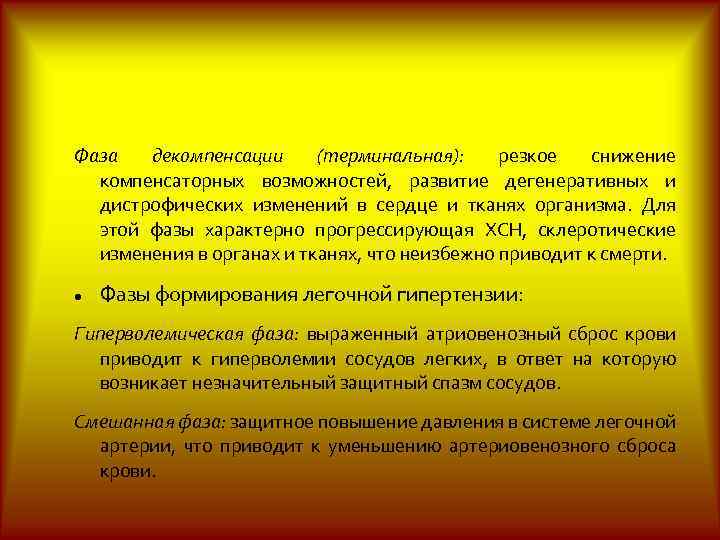 Фаза декомпенсации (терминальная): резкое снижение компенсаторных возможностей, развитие дегенеративных и дистрофических изменений в сердце и тканях организма. Для этой фазы характерно прогрессирующая ХСН, склеротические изменения в органах и тканях, что неизбежно приводит к смерти.

• Фазы формирования легочной гипертензии:

Гиперволемическая фаза: выраженный атриовенозный сброс крови приводит к гиперволемии сосудов легких, в ответ на которую возникает незначительный защитный спазм сосудов.

Смешанная фаза: защитное повышение давления в системе легочной артерии, что приводит к уменьшению артериовенозного сброса крови.